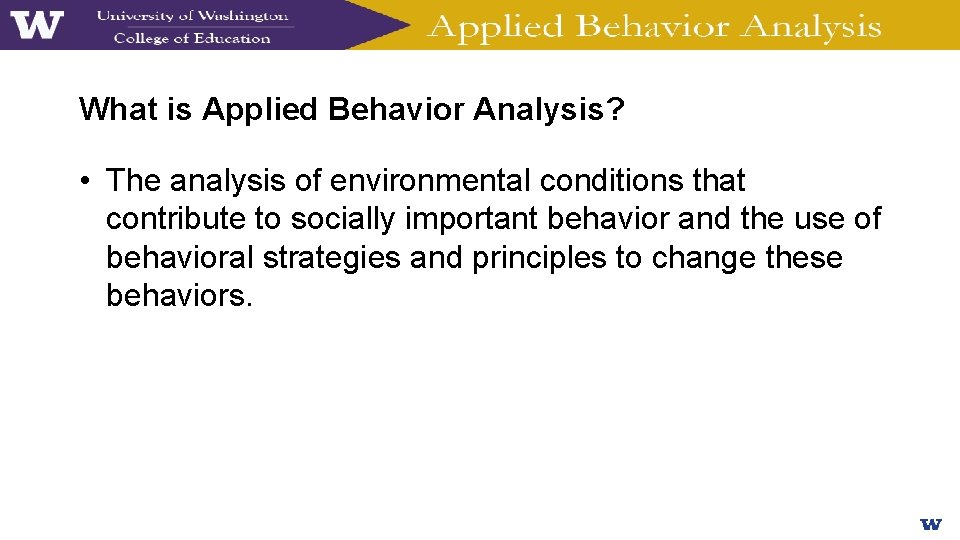 W University of Washington College of Education

Applied Behavior Analysis

What is Applied Behavior Analysis?

• The analysis of environmental conditions that contribute to socially important behavior and the use of behavioral strategies and principles to change these behaviors.

W